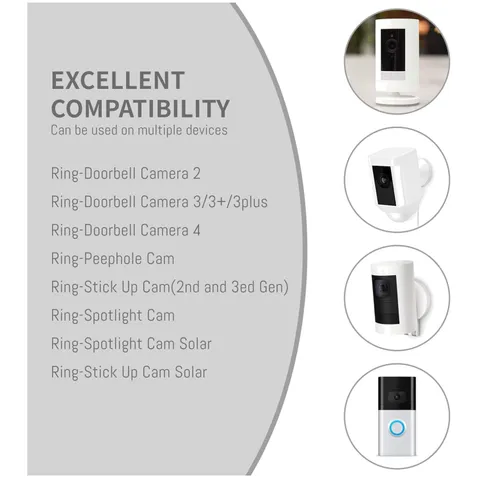 EXCELLENT COMPATIBILITY
Can be used on multiple devices

Ring-Doorbell Camera 2

Ring-Doorbell Camera 3/3+/3plus

Ring-Doorbell Camera 4

Ring-Peephole Cam

Ring-Stick Up Cam(2nd and 3ed Gen)

Ring-Spotlight Cam

Ring-Spotlight Cam Solar

Ring-Stick Up Cam Solar